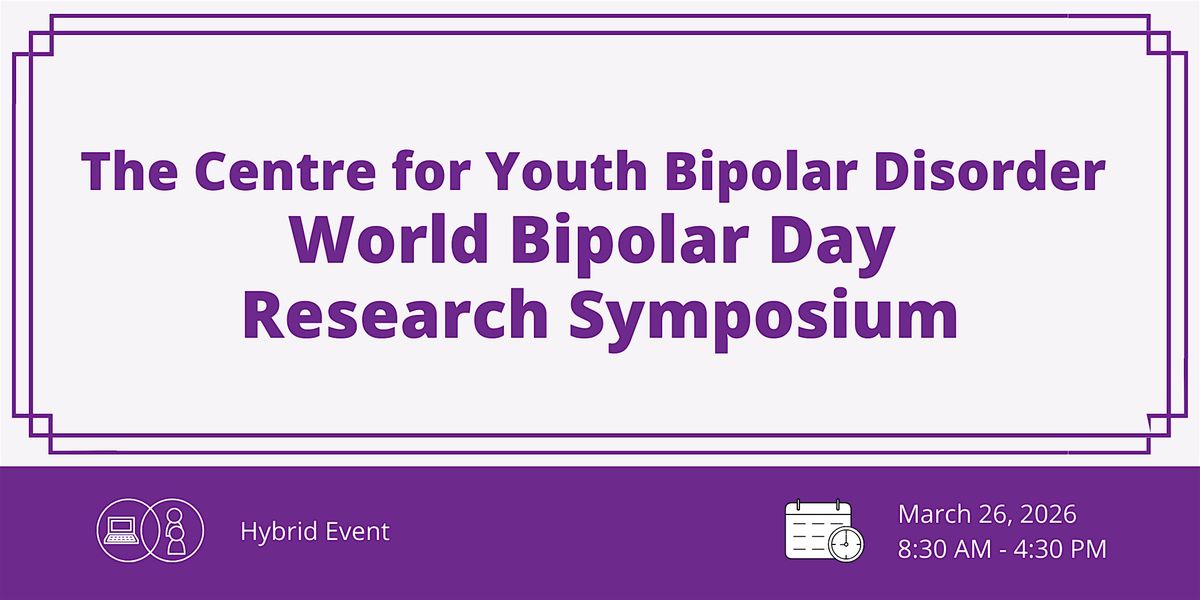 The Centre for Youth Bipolar Disorder
World Bipolar Day
Research Symposium

Hybrid Event

March 26, 2026
8:30 AM - 4:30 PM